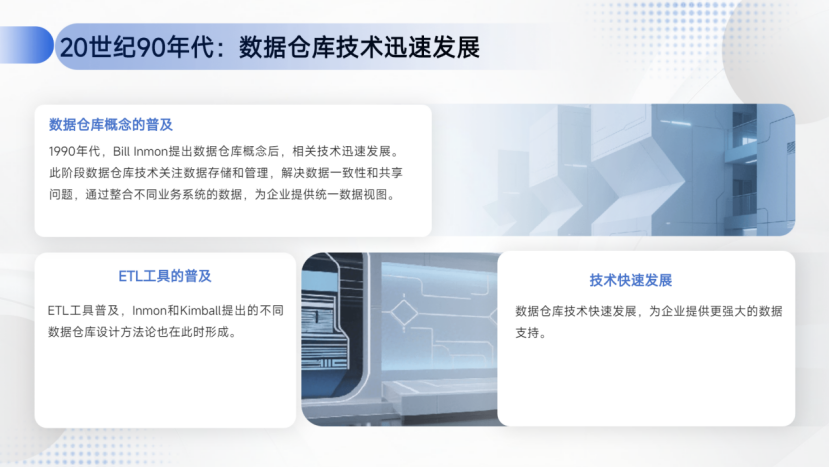 20世纪90年代：数据仓库技术迅速发展

数据仓库概念的普及

1990年代，Bill Inmon提出数据仓库概念后，相关技术迅速发展。此阶段数据仓库技术关注数据存储和管理，解决数据一致性和共享问题，通过整合不同业务系统的数据，为企业提供统一数据视图。

ETL工具的普及

ETL工具普及，Inmon和Kimball提出的不同数据仓库设计方法论也在此时形成。

技术快速发展

数据仓库技术快速发展，为企业提供更强大的数据支持。